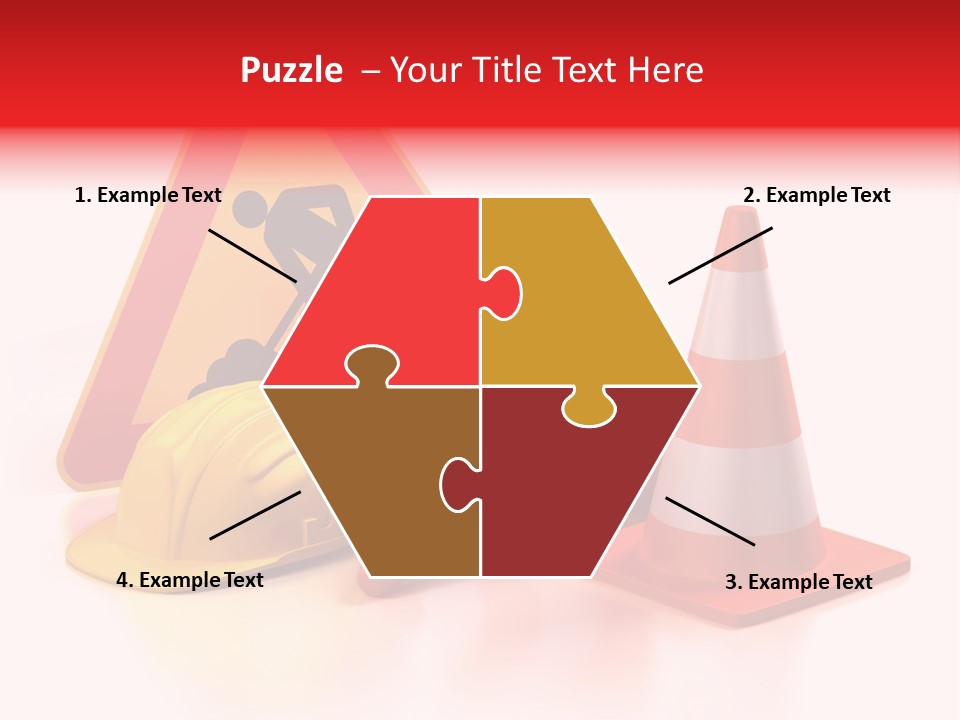 Puzzle – Your Title Text Here

1. Example Text

2. Example Text

4. Example Text

3. Example Text